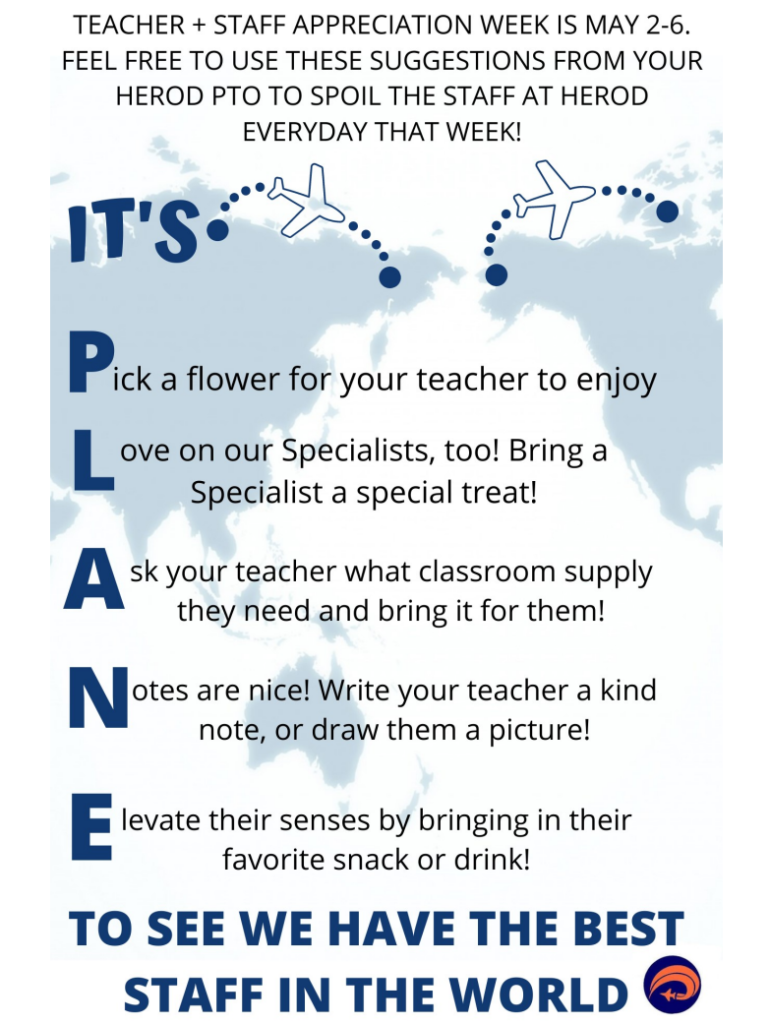 TEACHER + STAFF APPRECIATION WEEK IS MAY 2-6. FEEL FREE TO USE THESE SUGGESTIONS FROM YOUR HEROD PTO TO SPOIL THE STAFF AT HEROD EVERYDAY THAT WEEK!

IT'S

Pick a flower for your teacher to enjoy

Love on our Specialists, too! Bring a Specialist a special treat!

Ask your teacher what classroom supply they need and bring it for them!

Notes are nice! Write your teacher a kind note, or draw them a picture!

Elevate their senses by bringing in their favorite snack or drink!

TO SEE WE HAVE THE BEST STAFF IN THE WORLD